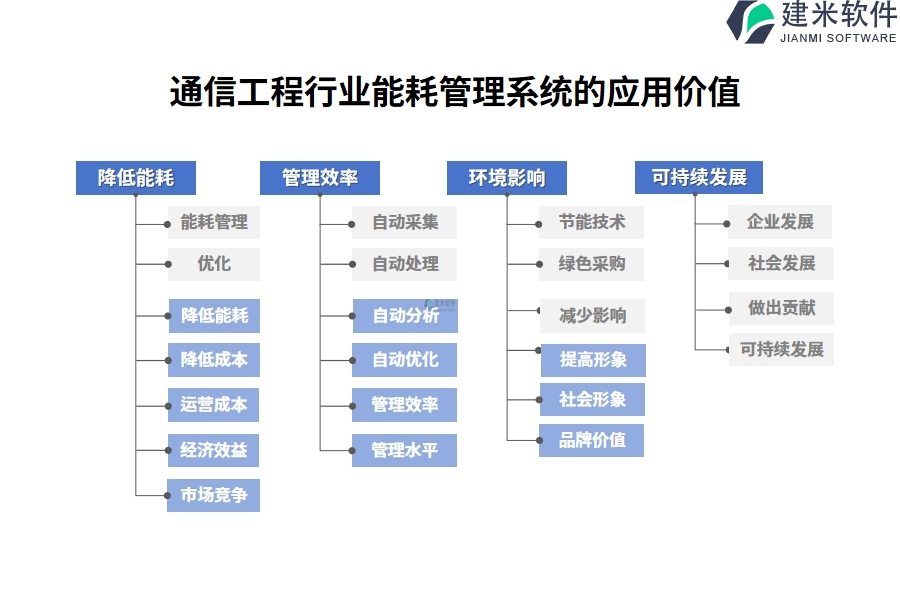 建米软件
JIANMI SOFTWARE

通信工程行业能耗管理系统的应用价值

降低能耗
能耗管理
优化
降低能耗
降低成本
运营成本
经济效益
市场竞争

管理效率
自动采集
自动处理
自动分析
自动优化
管理效率
管理水平

环境影响
节能技术
绿色采购
减少影响
提高形象
社会形象
品牌价值

可持续发展
企业发展
社会发展
做出贡献
可持续发展